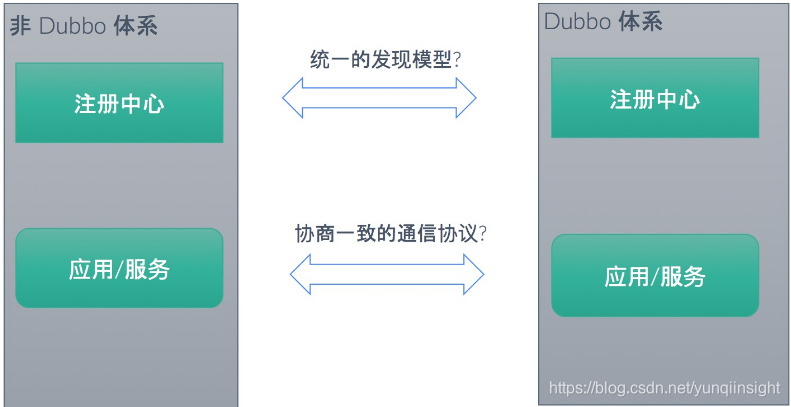 非 Dubbo 体系

注册中心

应用/服务

统一的发现模型?

协商一致的通信协议?

Dubbo 体系

注册中心

应用/服务

https://blog.csdn.net/yunqiinsight